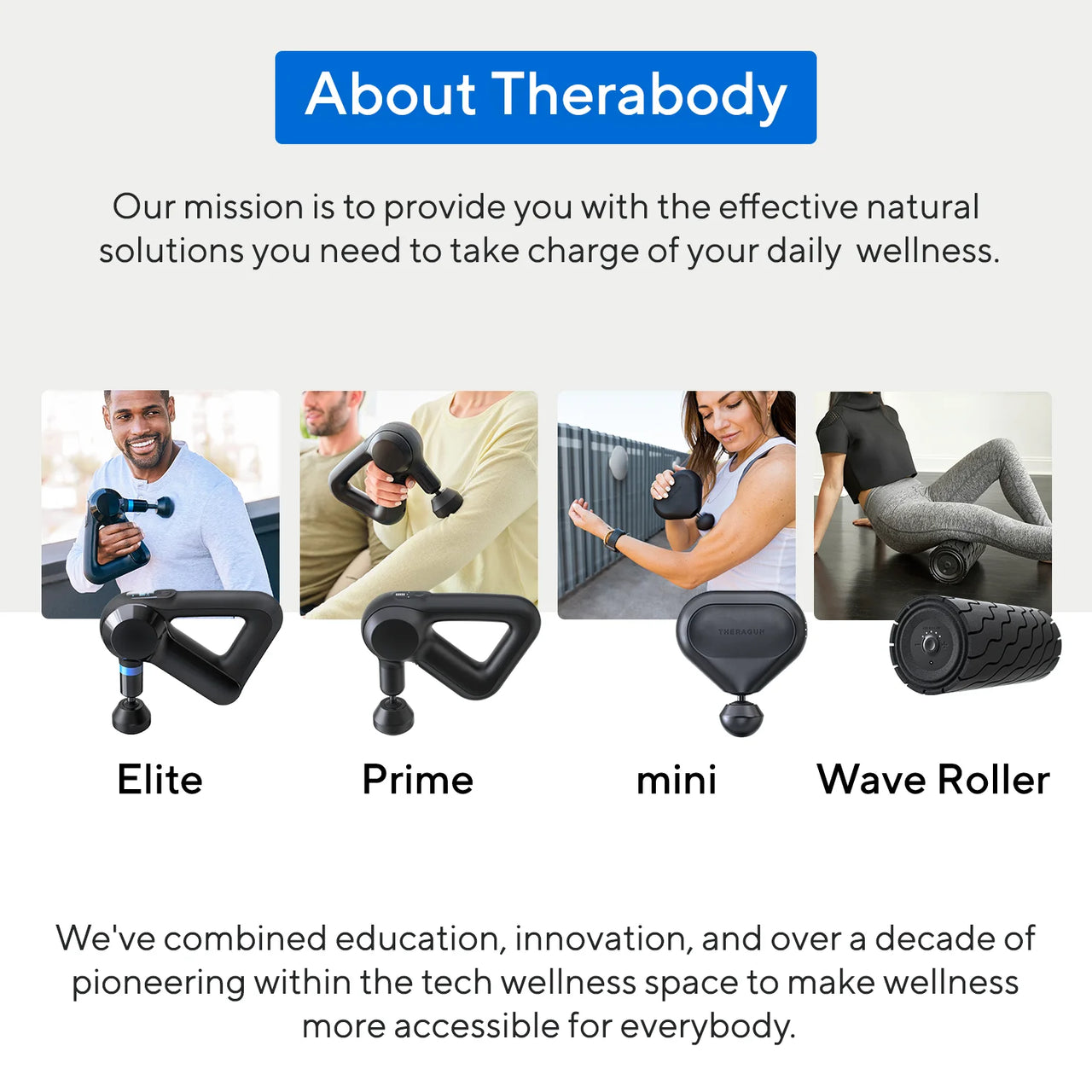 About Therabody

Our mission is to provide you with the effective natural solutions you need to take charge of your daily wellness.

THERAGUN

Elite

Prime

mini

Wave Roller

We've combined education, innovation, and over a decade of pioneering within the tech wellness space to make wellness more accessible for everybody.